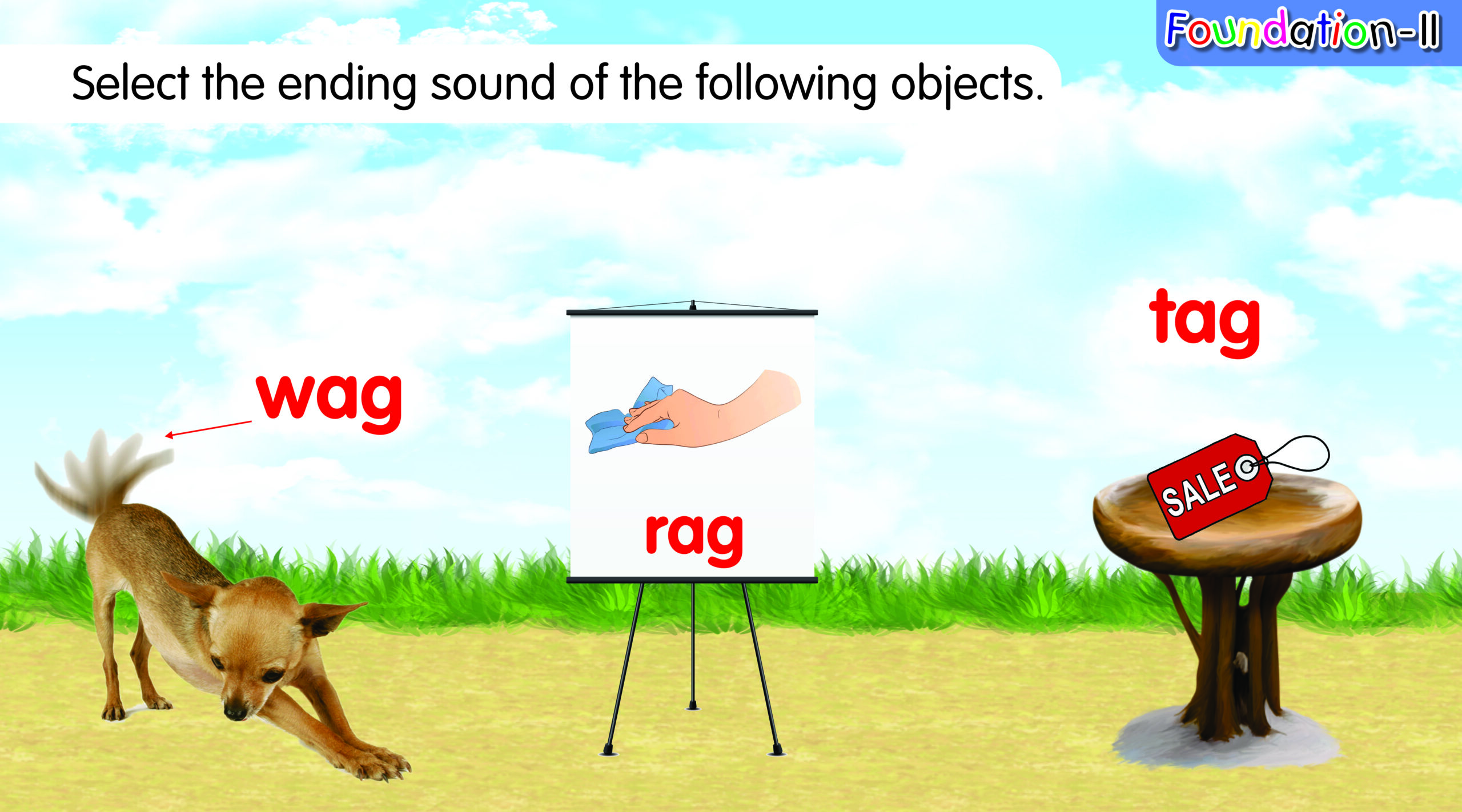 Foundation-II

Select the ending sound of the following objects.

wag

rag

tag

SALE